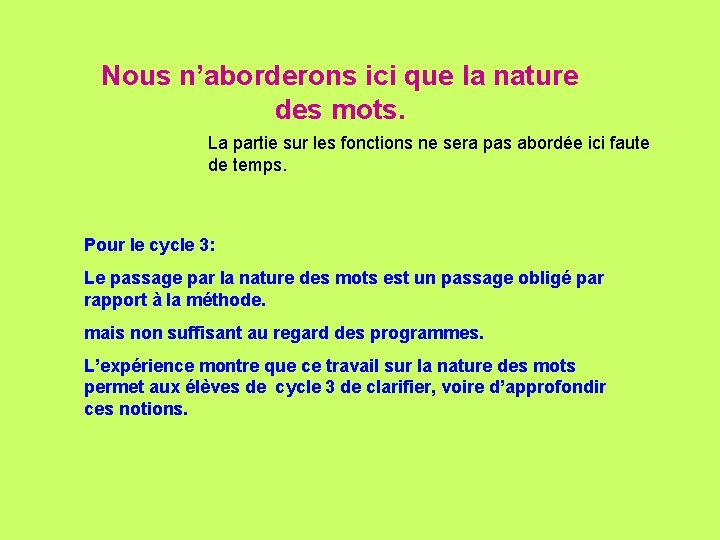 Nous n’aborderons ici que la nature des mots.

La partie sur les fonctions ne sera pas abordée ici faute de temps.

Pour le cycle 3:

Le passage par la nature des mots est un passage obligé par rapport à la méthode.

mais non suffisant au regard des programmes.

L’expérience montre que ce travail sur la nature des mots permet aux élèves de cycle 3 de clarifier, voire d’approfondir ces notions.